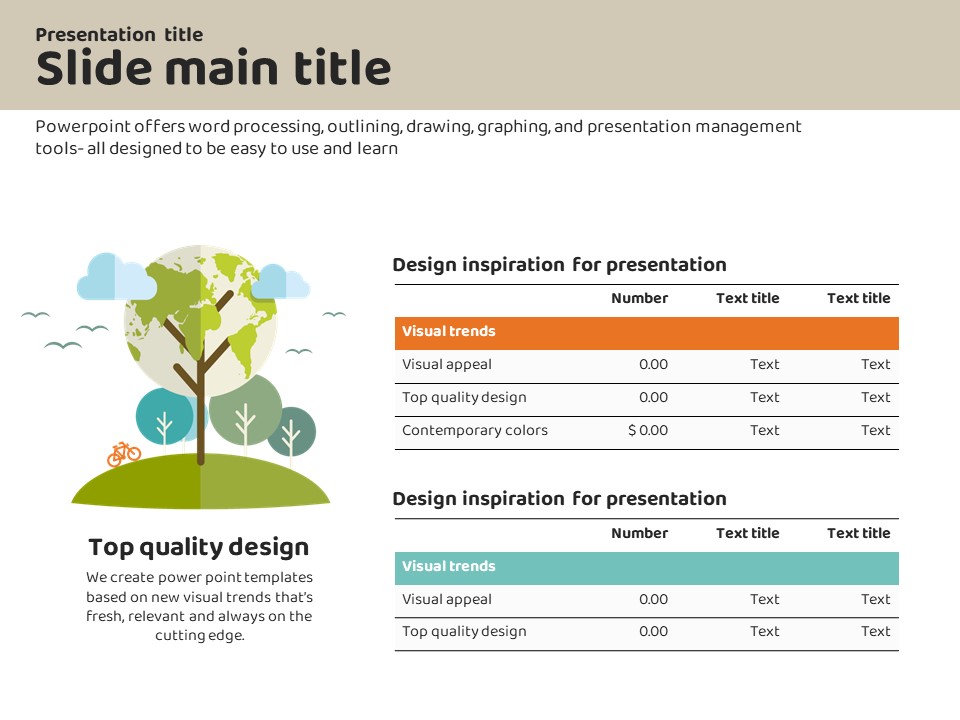 Presentation title
Slide main title

Powerpoint offers word processing, outlining, drawing, graphing, and presentation management tools- all designed to be easy to use and learn

Top quality design

We create power point templates based on new visual trends that's fresh, relevant and always on the cutting edge.

Design inspiration for presentation

| | Number | Text title | Text title |
|---|---|---|---|
| Visual trends | | | |
| Visual appeal | 0.00 | Text | Text |
| Top quality design | 0.00 | Text | Text |
| Contemporary colors | $ 0.00 | Text | Text |

Design inspiration for presentation

| | Number | Text title | Text title |
|---|---|---|---|
| Visual trends | | | |
| Visual appeal | 0.00 | Text | Text |
| Top quality design | 0.00 | Text | Text |